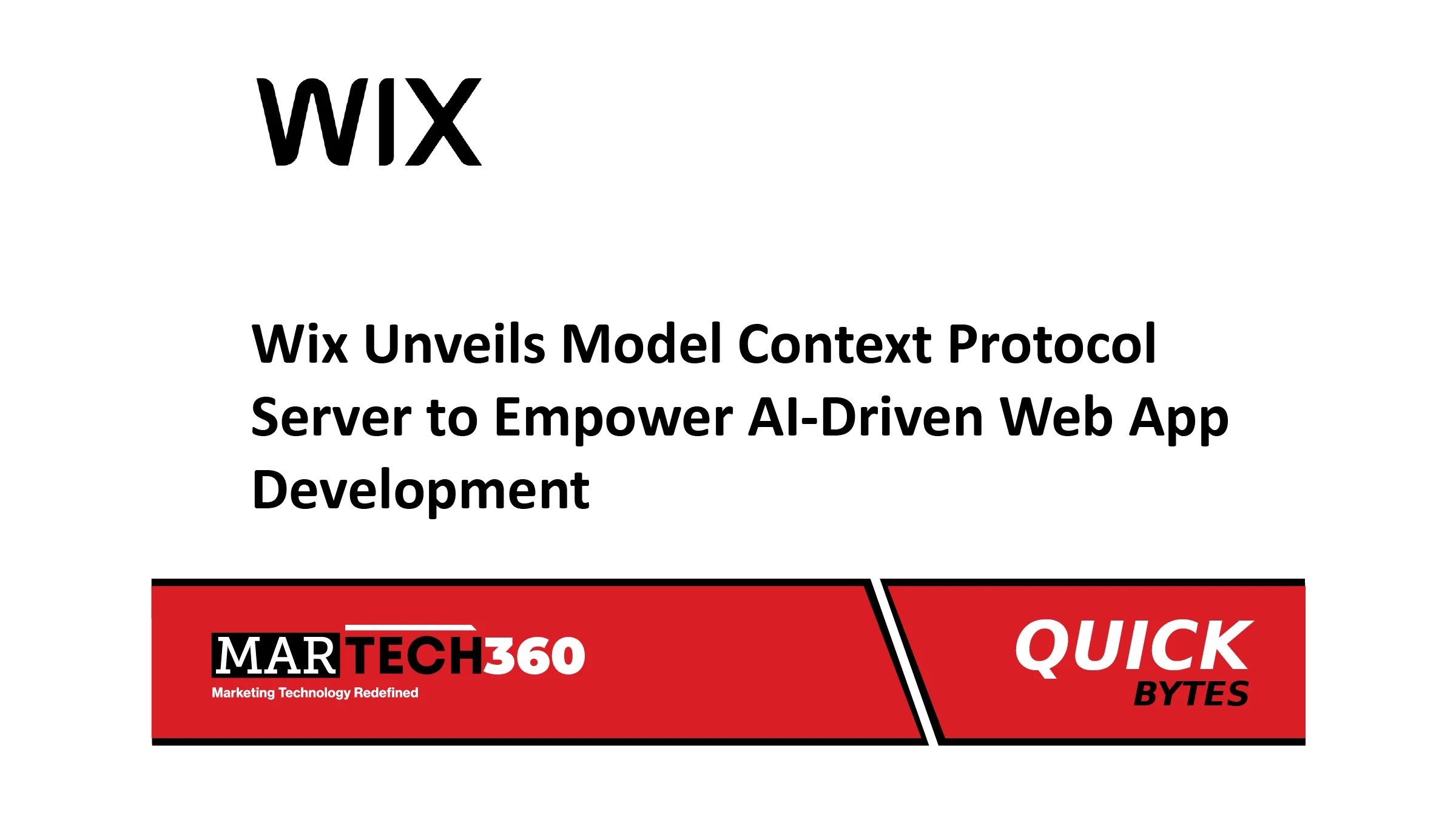 WIX

Wix Unveils Model Context Protocol Server to Empower AI-Driven Web App Development

MARTECH360
Marketing Technology Redefined

QUICK
BYTES